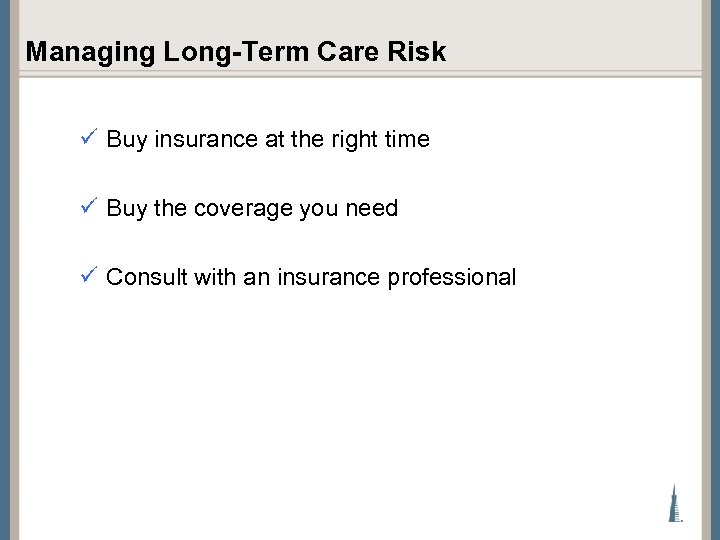 Managing Long-Term Care Risk

✓ Buy insurance at the right time

✓ Buy the coverage you need

✓ Consult with an insurance professional